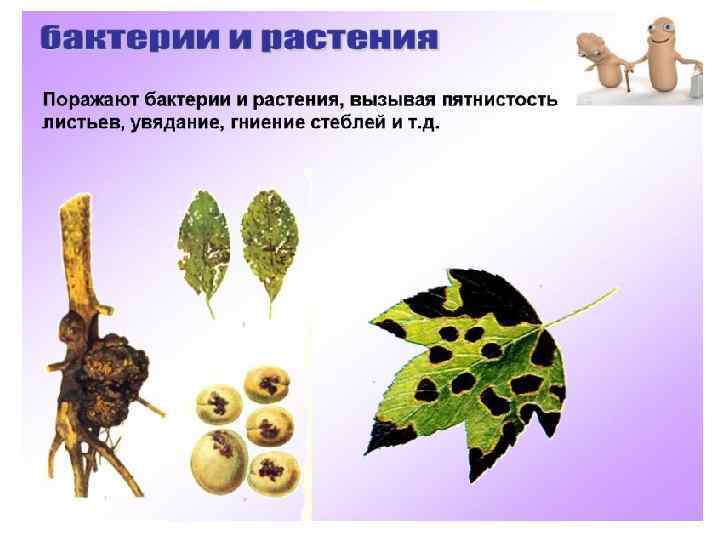 бактерии и растения

Поражают бактерии и растения, вызывая пятнистость листьев, увядание, гниение стеблей и т.д.